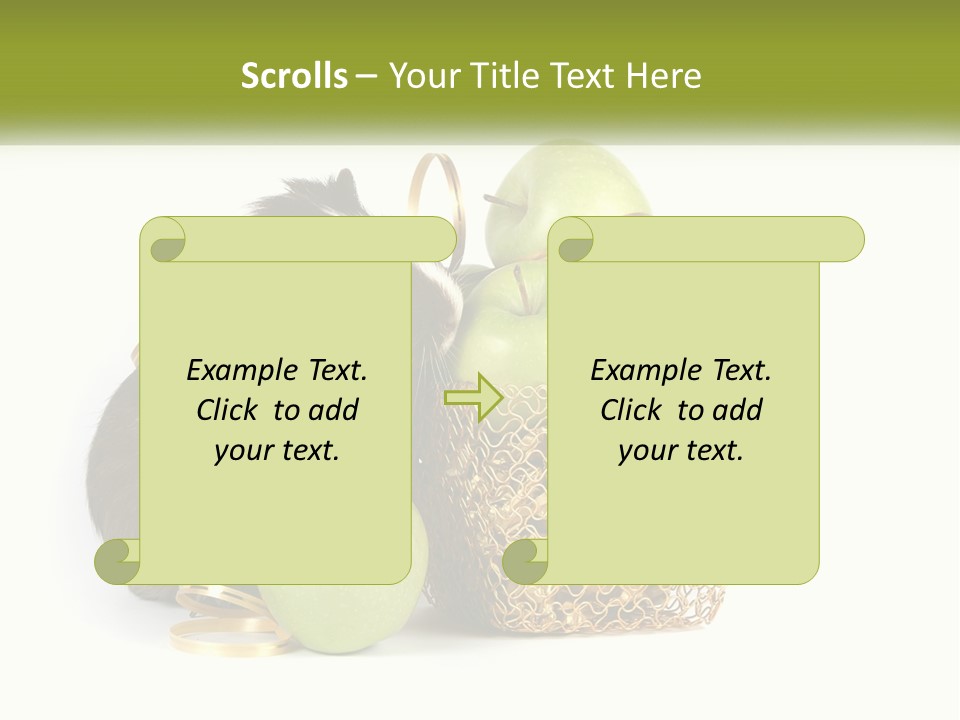 Scrolls – Your Title Text Here

Example Text.
Click to add
your text.

Example Text.
Click to add
your text.